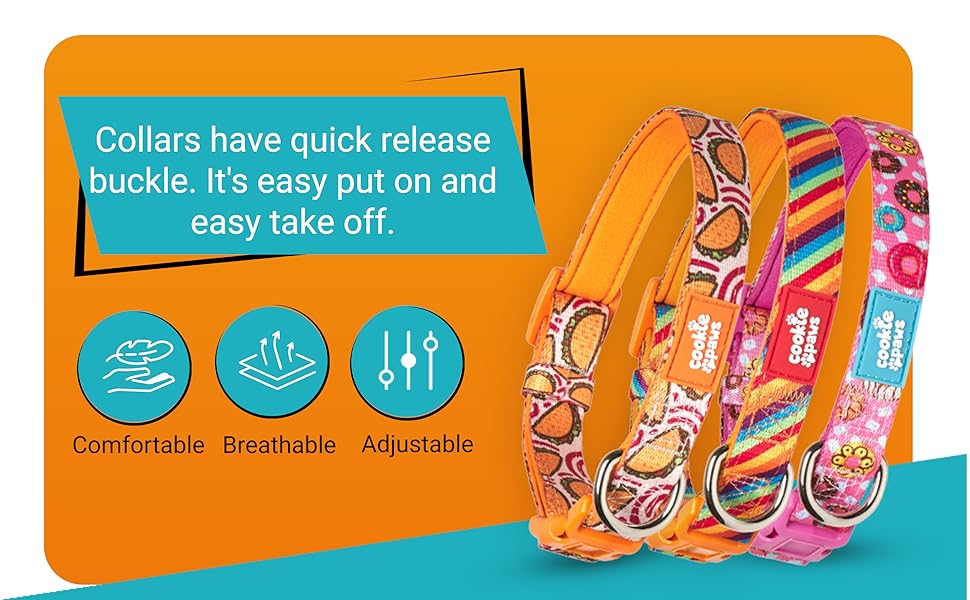 Collars have quick release buckle. It's easy put on and easy take off.

Comfortable Breathable Adjustable

cookie paws

cookie paws

cookie paws